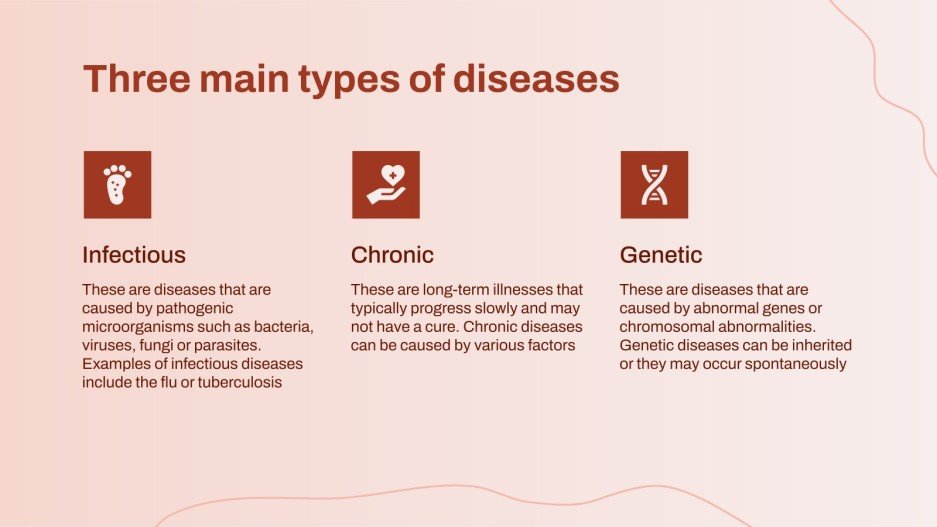 Three main types of diseases

Infectious

These are diseases that are caused by pathogenic microorganisms such as bacteria, viruses, fungi or parasites. Examples of infectious diseases include the flu or tuberculosis

Chronic

These are long-term illnesses that typically progress slowly and may not have a cure. Chronic diseases can be caused by various factors

Genetic

These are diseases that are caused by abnormal genes or chromosomal abnormalities. Genetic diseases can be inherited or they may occur spontaneously